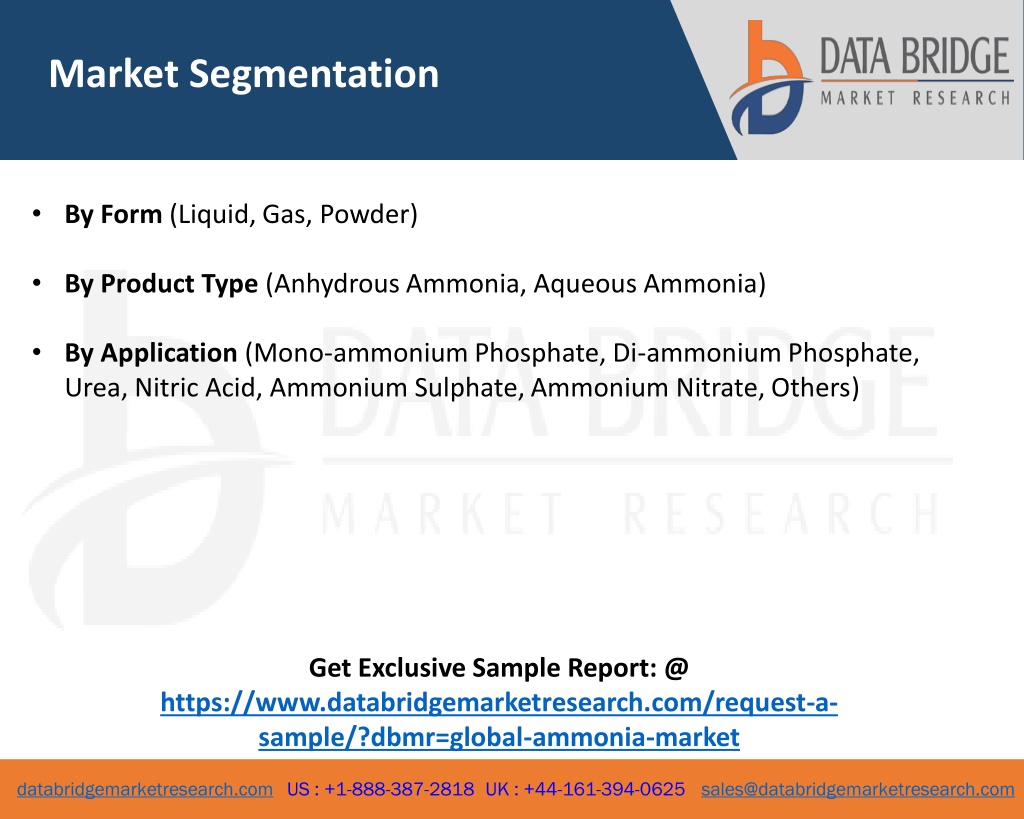 Market Segmentation

DATA BRIDGE
MARKET RESEARCH

• By Form (Liquid, Gas, Powder)

• By Product Type (Anhydrous Ammonia, Aqueous Ammonia)

• By Application (Mono-ammonium Phosphate, Di-ammonium Phosphate, Urea, Nitric Acid, Ammonium Sulphate, Ammonium Nitrate, Others)

DATA BRIDGE
MARKET RESEARCH

Get Exclusive Sample Report: @
https://www.databridgemarketresearch.com/request-a-sample/?dbmr=global-ammonia-market

databridgemarketresearch.com US : +1-888-387-2818 UK : +44-161-394-0625 sales@databridgemarketresearch.com